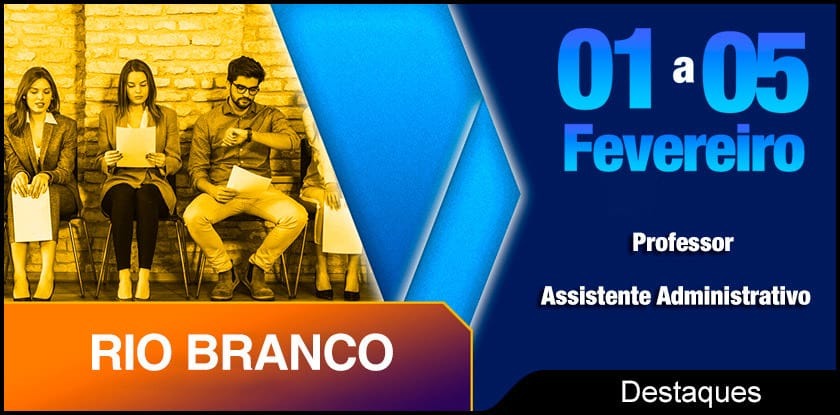 01 a 05
Fevereiro

Professor

Assistente Administrativo

RIO BRANCO

Destaques